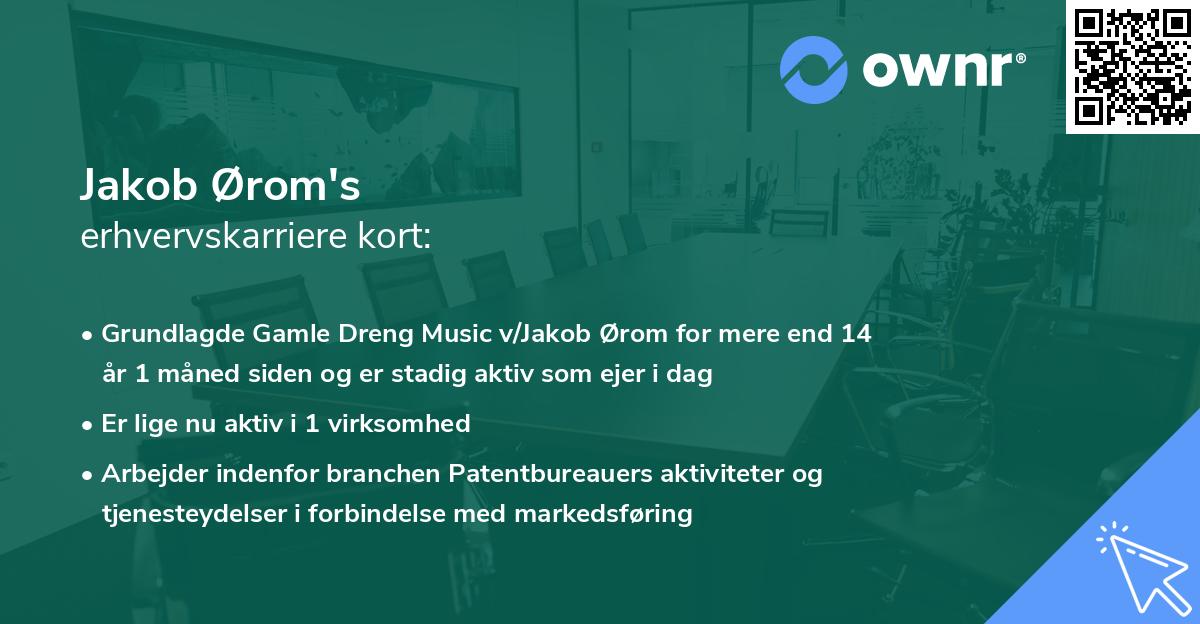 ownr®

Jakob Ørom's
erhvervskarriere kort:

• Grundlagde Gamle Dreng Music v/Jakob Ørom for mere end 14 år 1 måned siden og er stadig aktiv som ejer i dag

• Er lige nu aktiv i 1 virksomhed

• Arbejder indenfor branchen Patentbureauers aktiviteter og tjenesteydelser i forbindelse med markedsføring